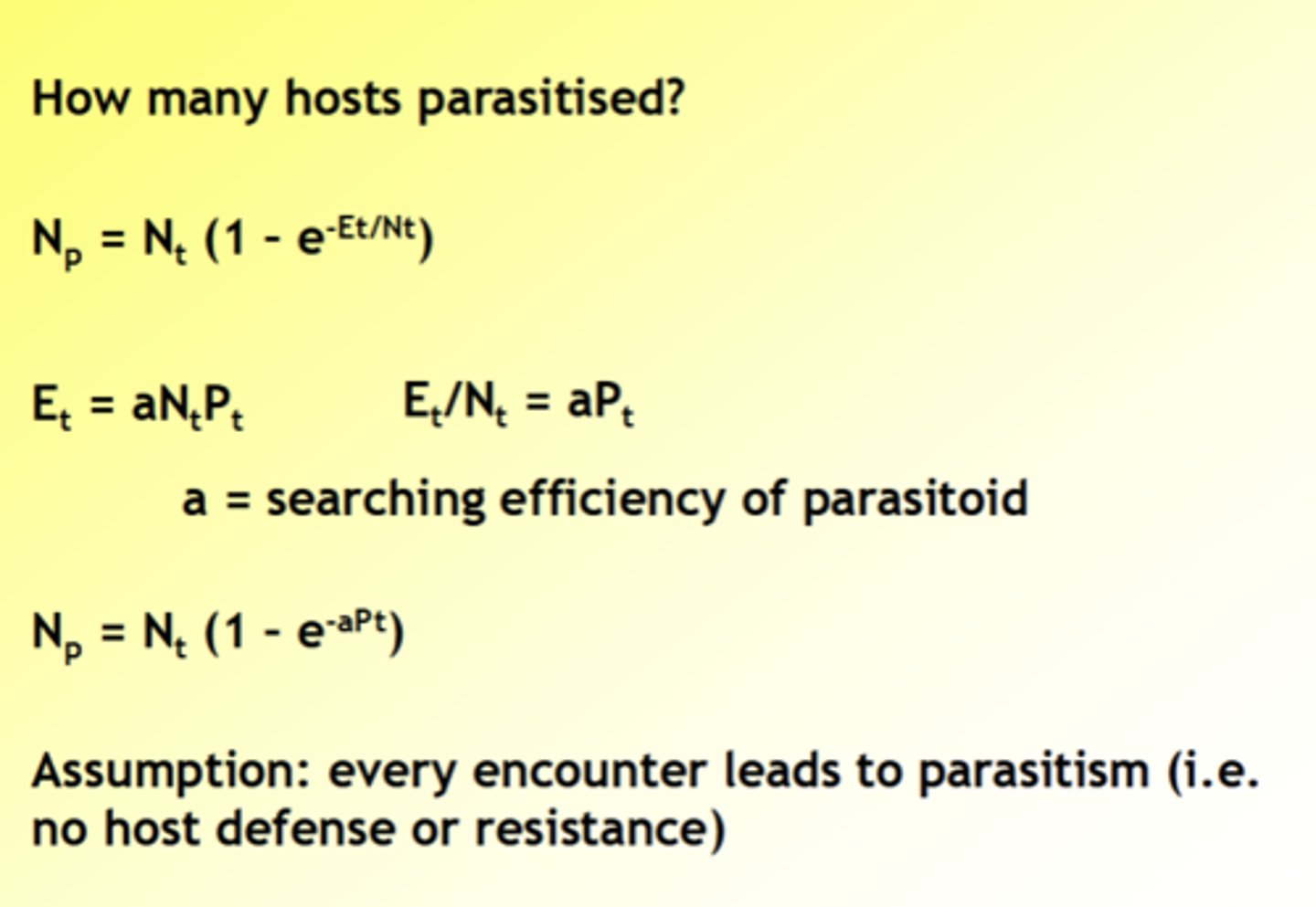 How many hosts parasitised?

$N_p = N_t (1 - e^{-Et/Nt})$

$E_t = aN_tP_t$ $E_t/N_t = aP_t$

a = searching efficiency of parasitoid

$N_p = N_t (1 - e^{-aPt})$

Assumption: every encounter leads to parasitism (i.e. no host defense or resistance)